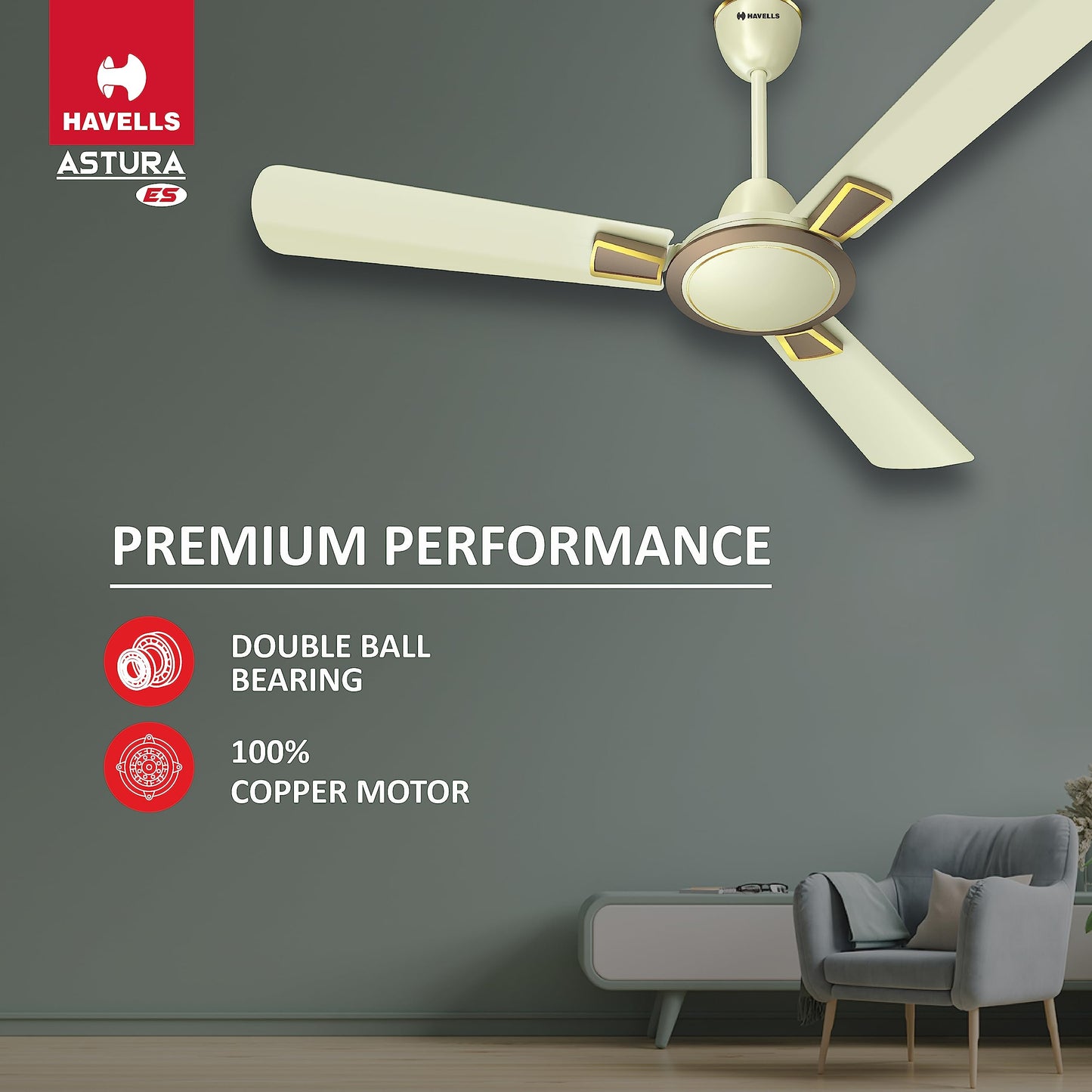 HAVELLS
ASTURA
ES

HAVELLS

PREMIUM PERFORMANCE

DOUBLE BALL BEARING

100% COPPER MOTOR